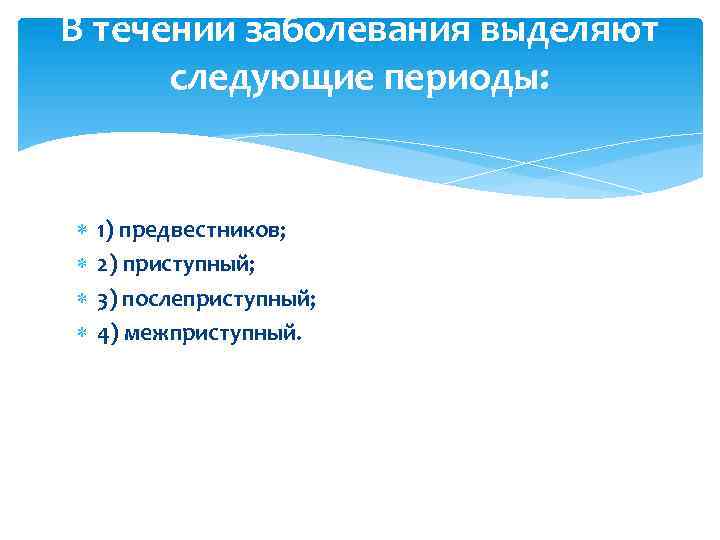 В течении заболевания выделяют следующие периоды:

1) предвестников;
2) приступный;
3) послеприступный;
4) межприступный.